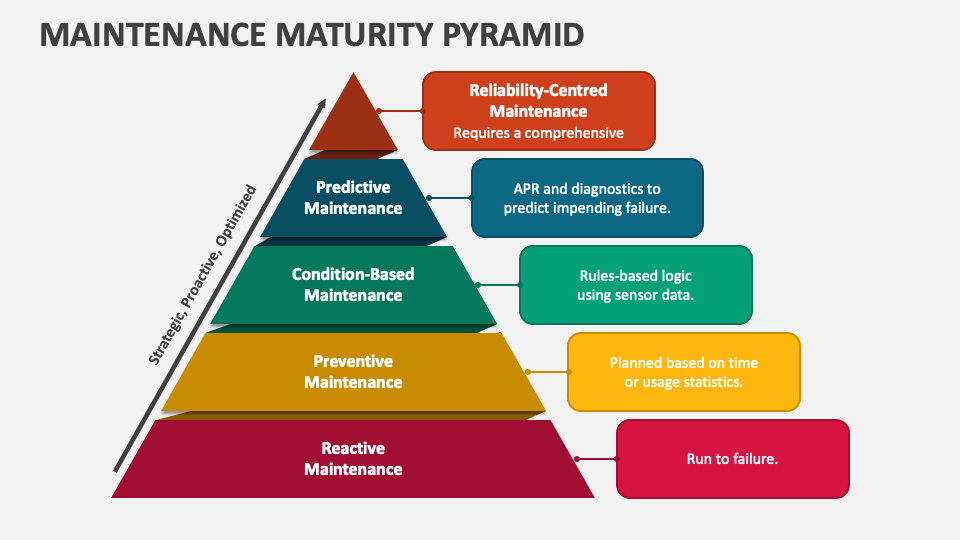 MAINTENANCE MATURITY PYRAMID

Strategic, Proactive, Optimized

Reliability-Centred Maintenance
Requires a comprehensive

Predictive Maintenance

APR and diagnostics to predict impending failure.

Condition-Based Maintenance

Rules-based logic using sensor data.

Preventive Maintenance

Planned based on time or usage statistics.

Reactive Maintenance

Run to failure.